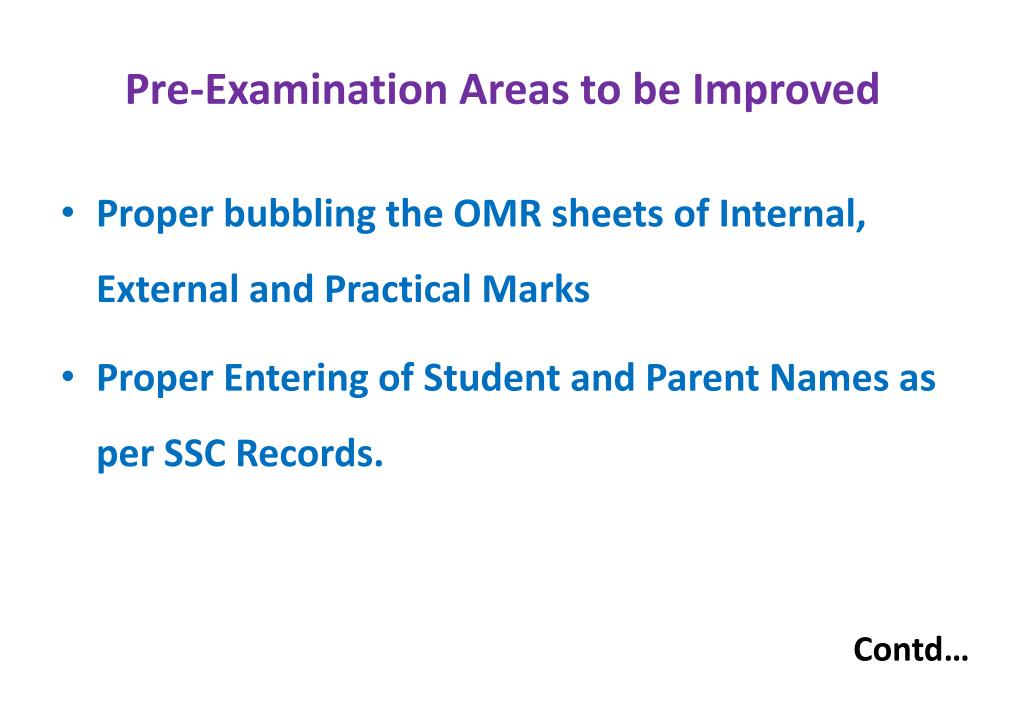 Pre-Examination Areas to be Improved

• Proper bubbling the OMR sheets of Internal, External and Practical Marks

• Proper Entering of Student and Parent Names as per SSC Records.

Contd…